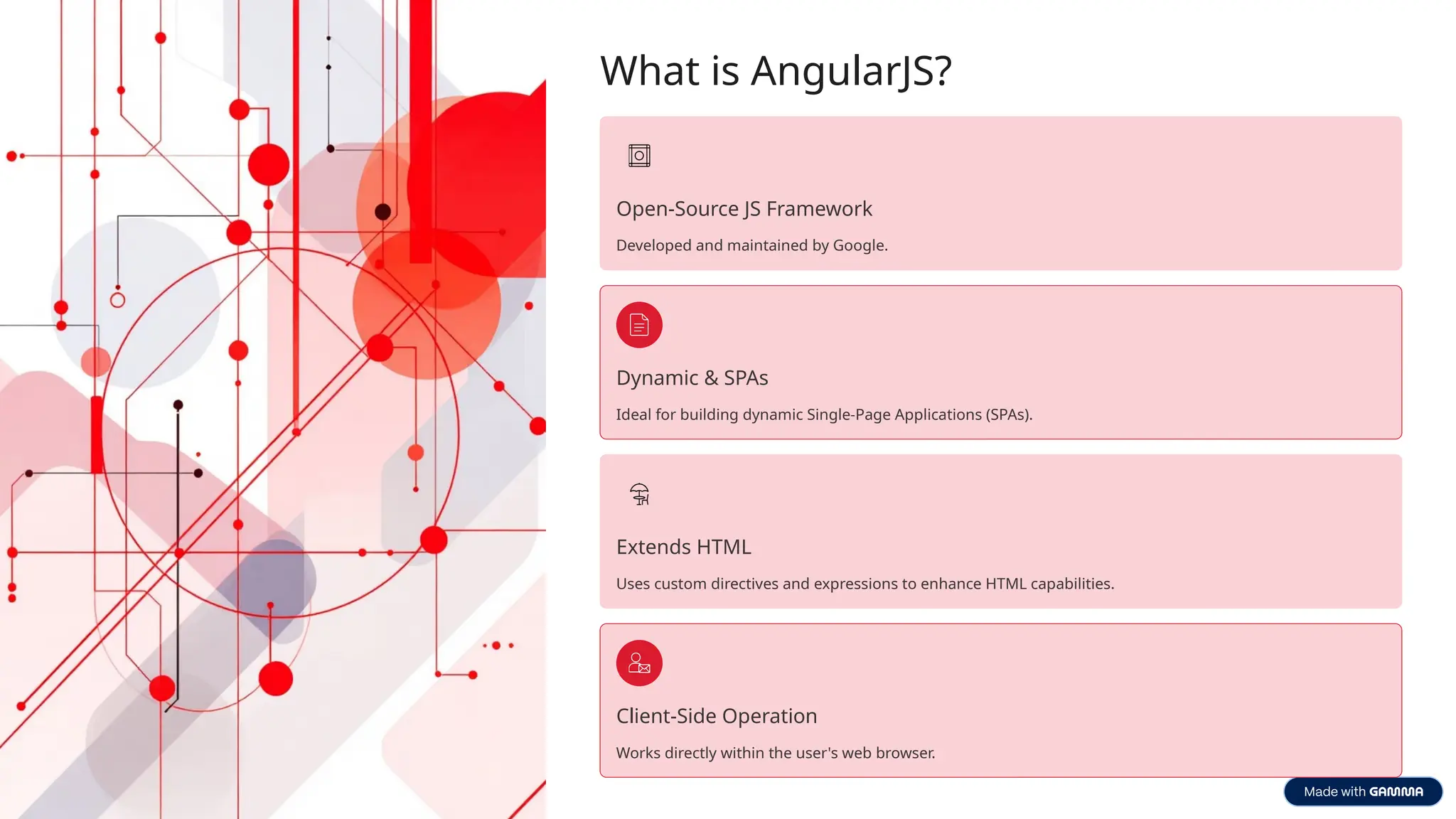 What is AngularJS?

Open-Source JS Framework

Developed and maintained by Google.

Dynamic & SPAs

Ideal for building dynamic Single-Page Applications (SPAs).

Extends HTML

Uses custom directives and expressions to enhance HTML capabilities.

Client-Side Operation

Works directly within the user's web browser.

Made with GAMMA